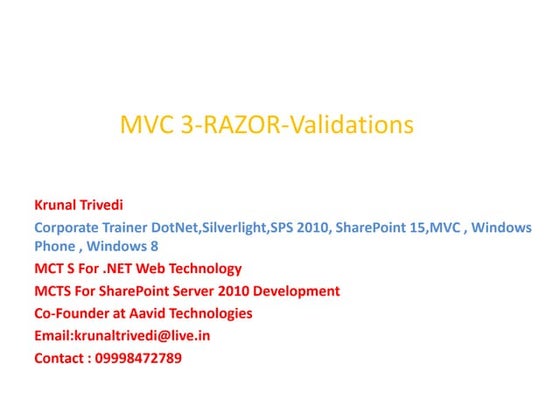 MVC 3-RAZOR-Validations

Krunal Trivedi

Corporate Trainer DotNet,Silverlight,SPS 2010, SharePoint 15,MVC , Windows Phone , Windows 8

MCT S For .NET Web Technology

MCTS For SharePoint Server 2010 Development

Co-Founder at Aavid Technologies

Email:krunaltrivedi@live.in

Contact : 09998472789